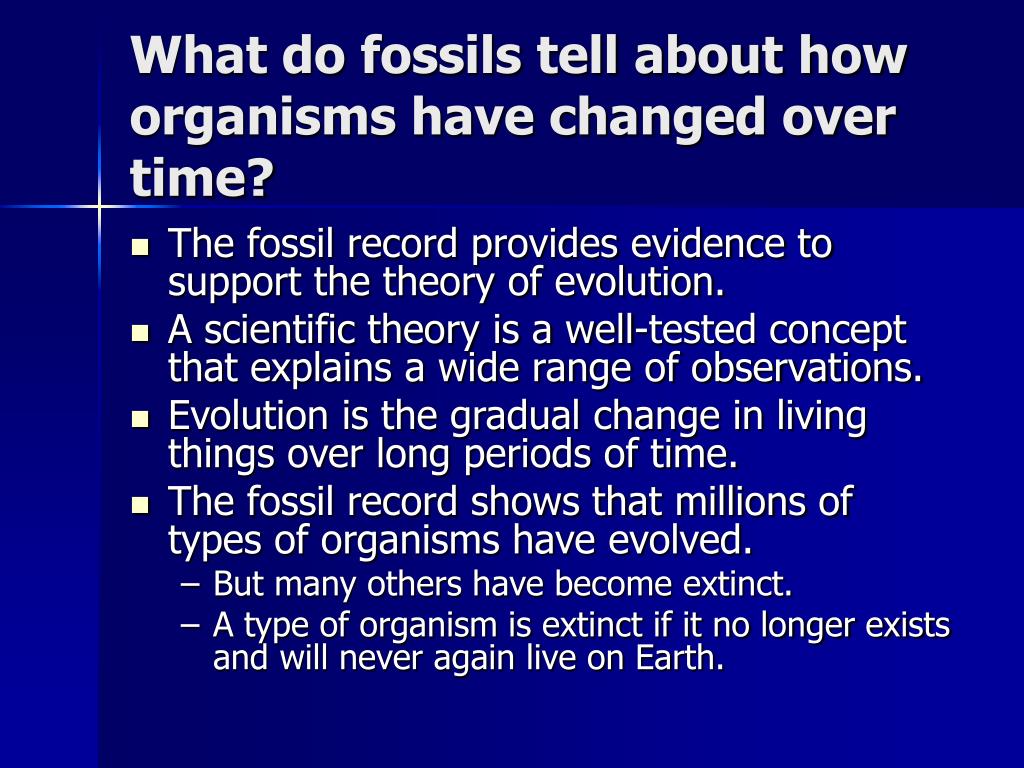 What do fossils tell about how organisms have changed over time?

- The fossil record provides evidence to support the theory of evolution.
- A scientific theory is a well-tested concept that explains a wide range of observations.
- Evolution is the gradual change in living things over long periods of time.
- The fossil record shows that millions of types of organisms have evolved.
  – But many others have become extinct.
  – A type of organism is extinct if it no longer exists and will never again live on Earth.